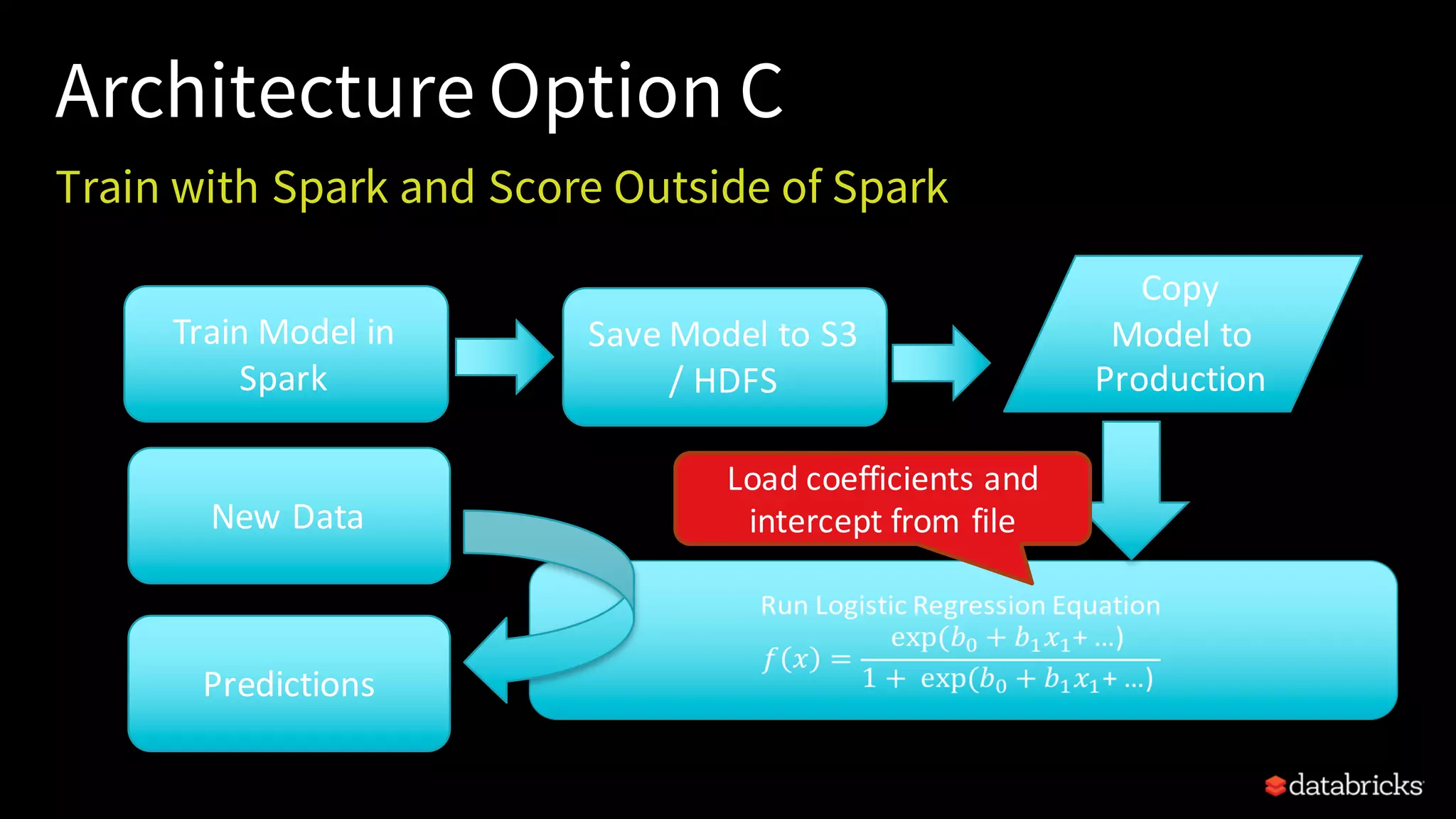 Architecture Option C

Train with Spark and Score Outside of Spark

Train Model in Spark

Save Model to S3 / HDFS

Copy Model to Production

New Data

Load coefficients and intercept from file

Predictions

Run Logistic Regression Equation

$f(x) = \frac{\exp(b_0 + b_1x_1 + \ldots)}{1 + \exp(b_0 + b_1x_1 + \ldots)}$

databricks